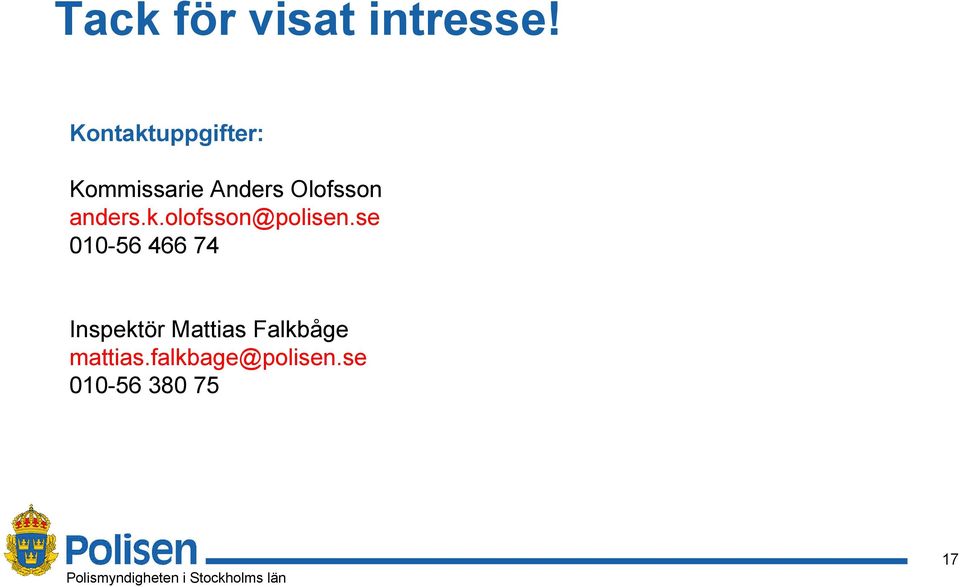 Tack för visat intresse!

Kontaktuppgifter:

Kommissarie Anders Olofsson
anders.k.olofsson@polisen.se
010-56 466 74

Inspektör Mattias Falkbåge
mattias.falkbage@polisen.se
010-56 380 75

Polisen
Polismyndigheten i Stockholms län

17